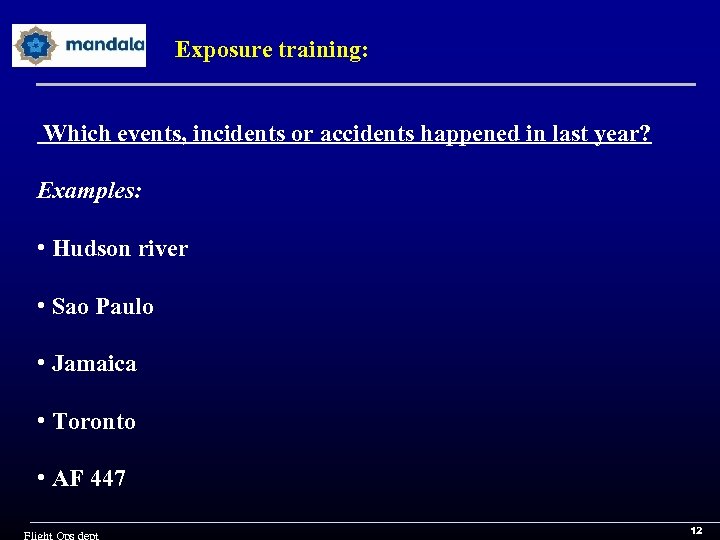 mandala

Exposure training:

Which events, incidents or accidents happened in last year?

Examples:

• Hudson river

• Sao Paulo

• Jamaica

• Toronto

• AF 447

Flight Ops dept

12